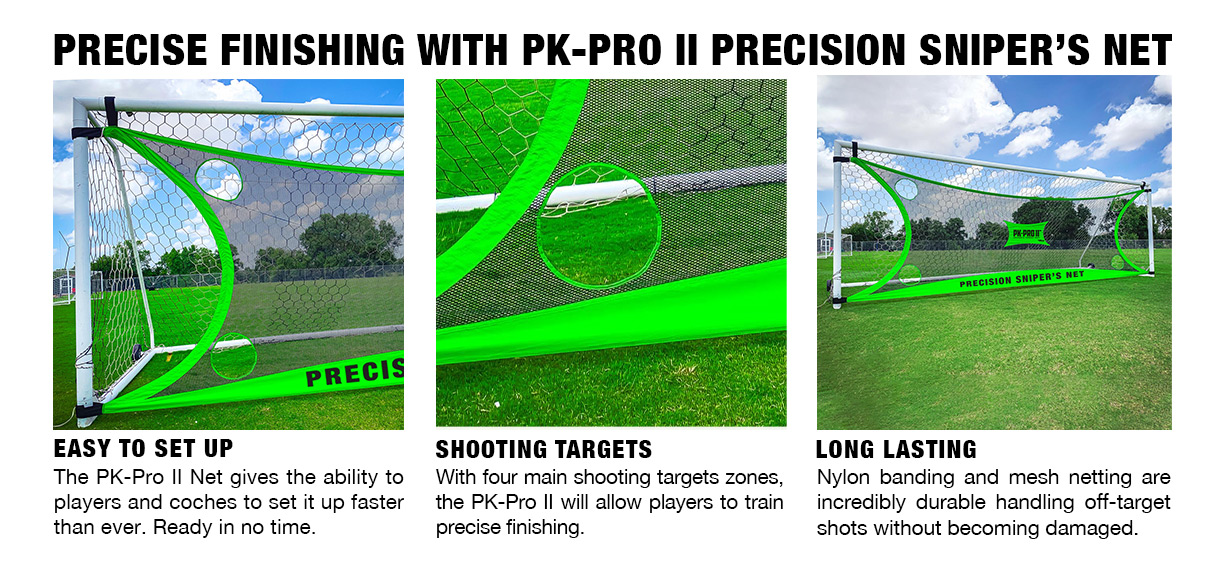 PRECISE FINISHING WITH PK-PRO II PRECISION SNIPER'S NET

PRECIS

EASY TO SET UP
The PK-Pro II Net gives the ability to players and coches to set it up faster than ever. Ready in no time.

SHOOTING TARGETS
With four main shooting targets zones, the PK-Pro II will allow players to train precise finishing.

PK-PRO II
PRECISION SNIPER'S NET

LONG LASTING
Nylon banding and mesh netting are incredibly durable handling off-target shots without becoming damaged.